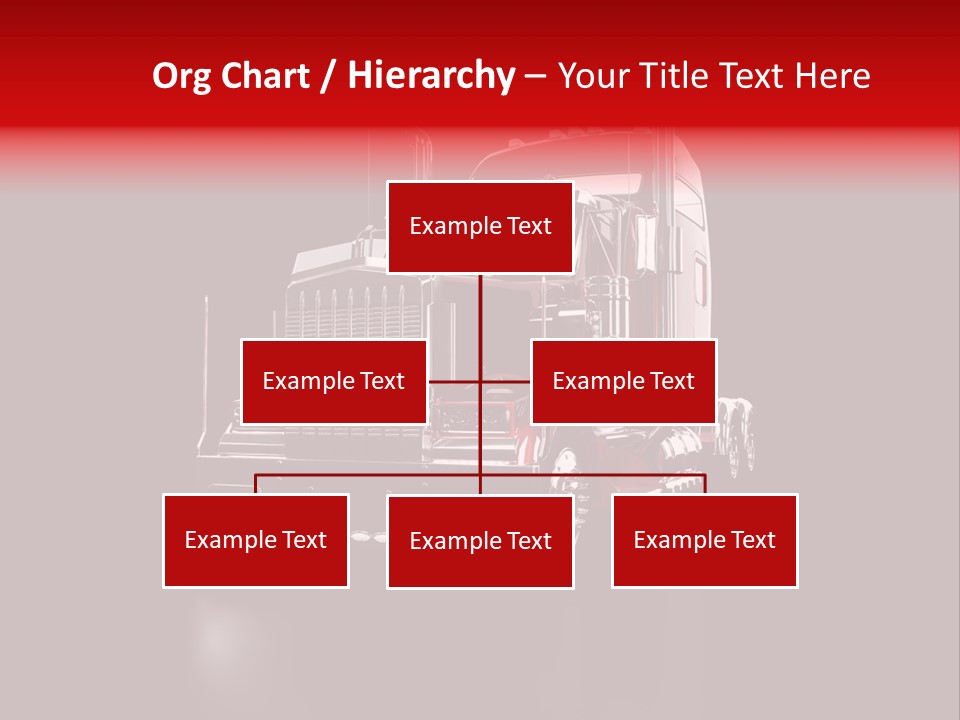 Org Chart / Hierarchy – Your Title Text Here

Example Text

Example Text

Example Text

Example Text

Example Text

Example Text